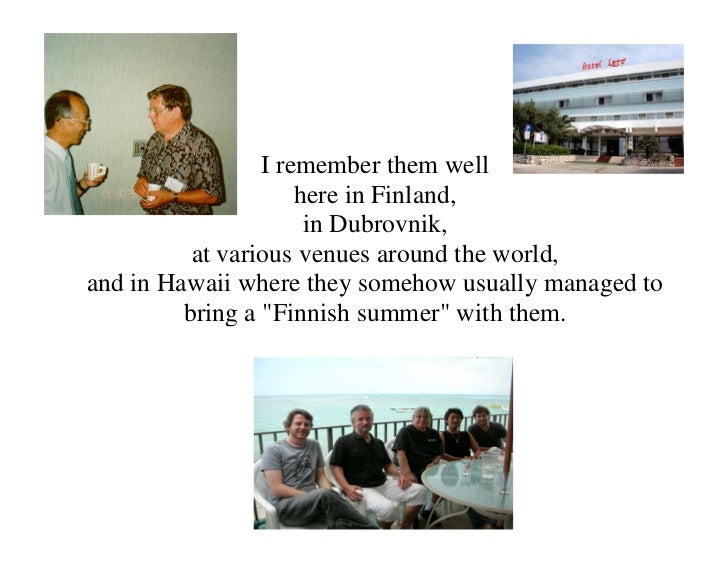 Hotel Lero

I remember them well
here in Finland,
in Dubrovnik,
at various venues around the world,
and in Hawaii where they somehow usually managed to bring a "Finnish summer" with them.